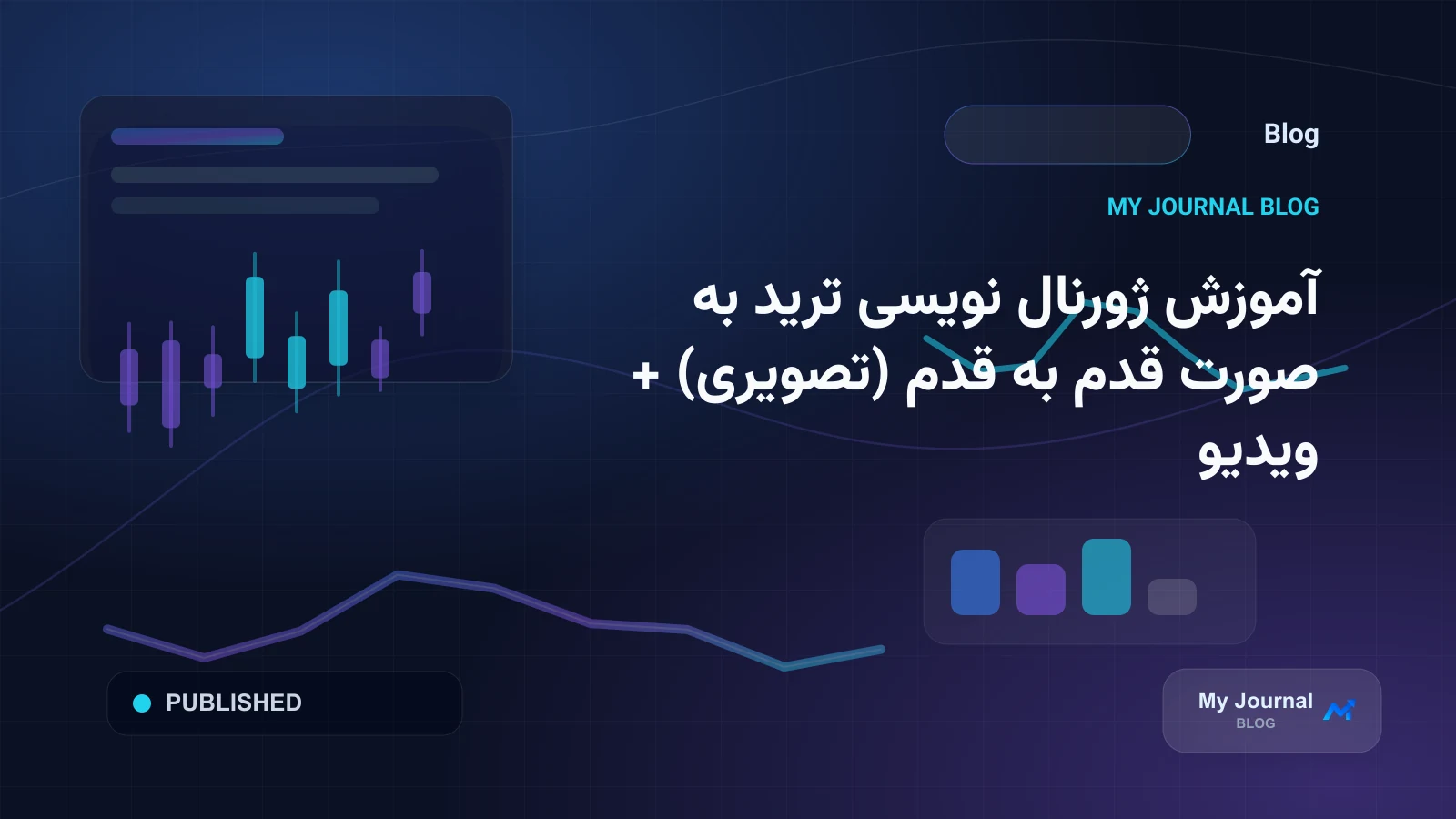 Blog

MY JOURNAL BLOG

آموزش ژورنال نویسی ترید به صورت قدم به قدم (تصویری) + ویدیو

PUBLISHED

My Journal
BLOG